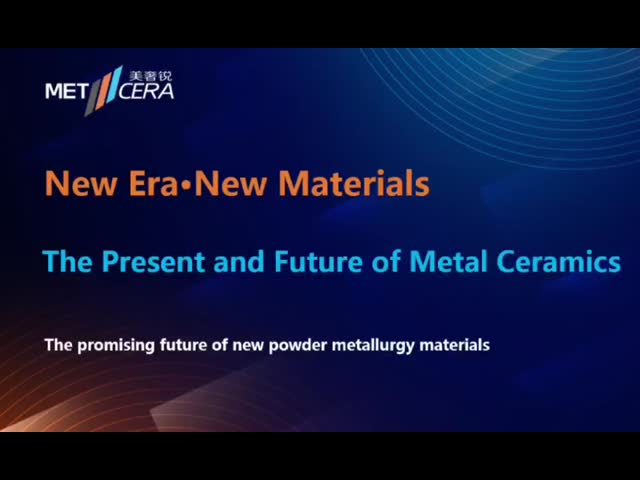 MET CERA 美奢锐

New Era•New Materials

The Present and Future of Metal Ceramics

The promising future of new powder metallurgy materials